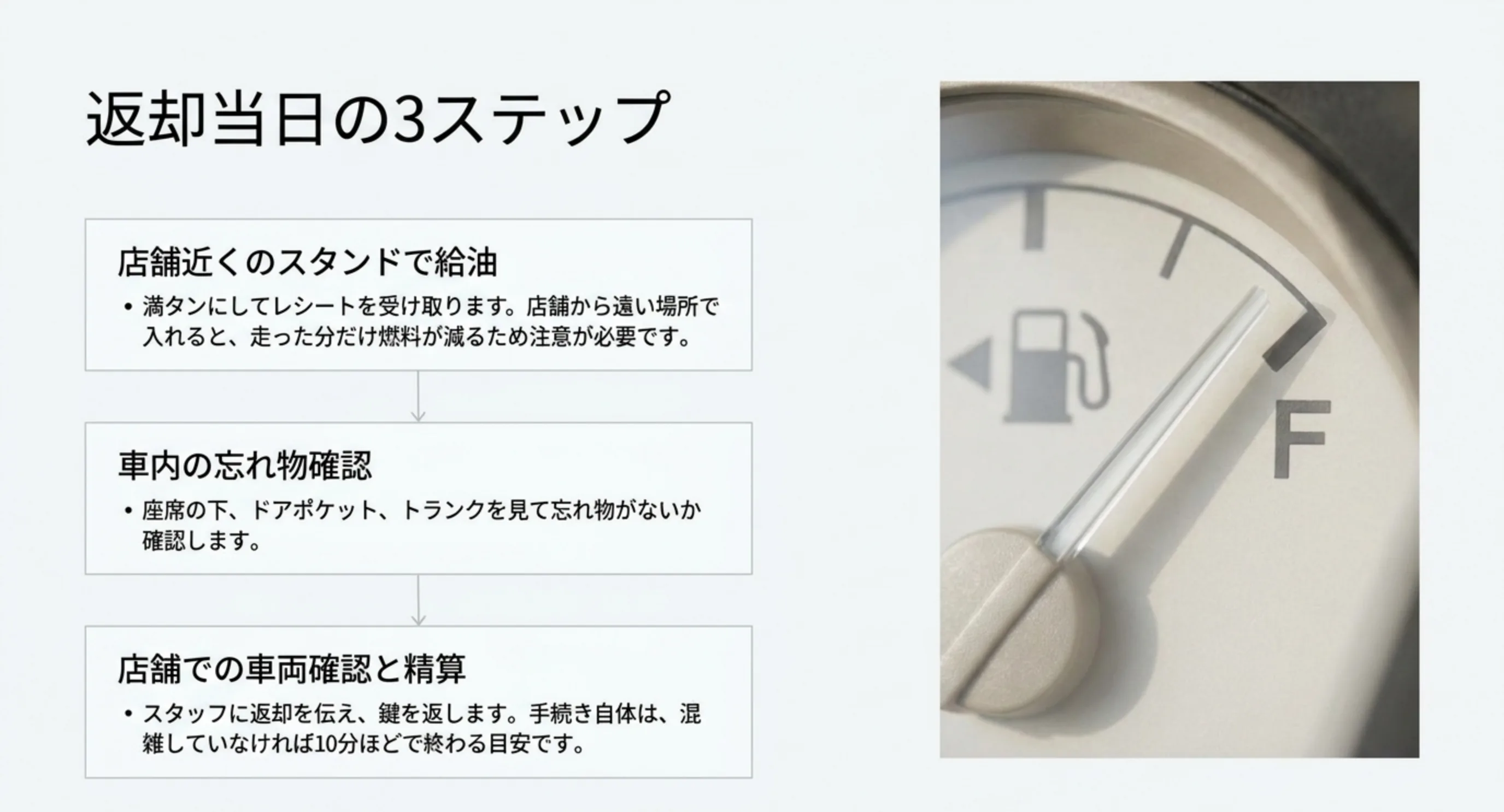 返却当日の3ステップ

店舗近くのスタンドで給油

• 満タンにしてレシートを受け取ります。店舗から遠い場所で入れると、走った分だけ燃料が減るため注意が必要です。

車内の忘れ物確認

• 座席の下、ドアポケット、トランクを見て忘れ物がないか確認します。

店舗での車両確認と精算

• スタッフに返却を伝え、鍵を返します。手続き自体は、混雑していなければ10分ほどで終わる目安です。

F